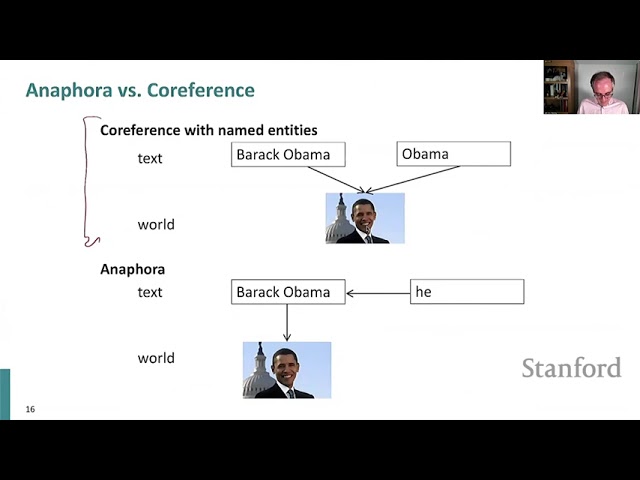 Anaphora vs. Coreference

Coreference with named entities

text

Barack Obama

Obama

world

Anaphora

text

Barack Obama

he

world

Stanford

16